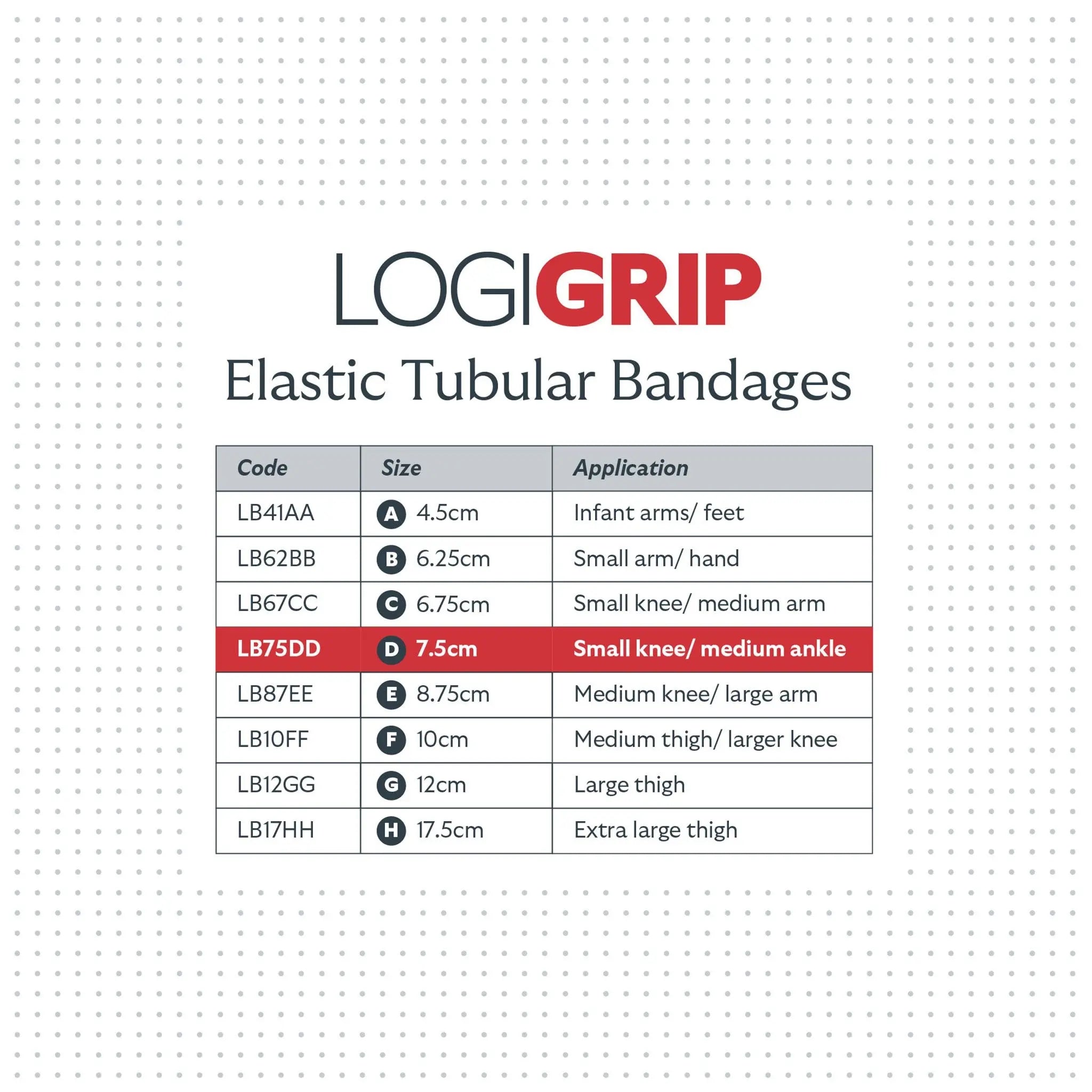 LOGIGRIP

Elastic Tubular Bandages

| Code | Size | Application |
|---|---|---|
| LB41AA | A 4.5cm | Infant arms/ feet |
| LB62BB | B 6.25cm | Small arm/ hand |
| LB67CC | C 6.75cm | Small knee/ medium arm |
| LB75DD | D 7.5cm | Small knee/ medium ankle |
| LB87EE | E 8.75cm | Medium knee/ large arm |
| LB10FF | F 10cm | Medium thigh/ larger knee |
| LB12GG | G 12cm | Large thigh |
| LB17HH | H 17.5cm | Extra large thigh |